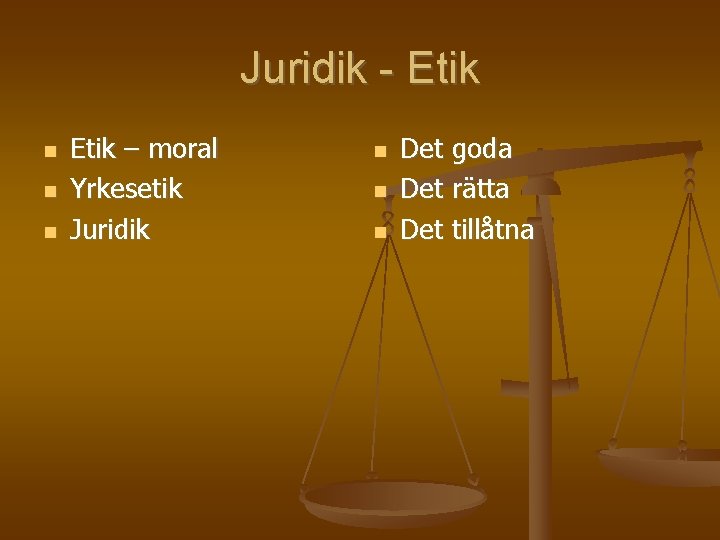 Juridik - Etik

- Etik – moral
- Yrkesetik
- Juridik

- Det goda
- Det rätta
- Det tillåtna